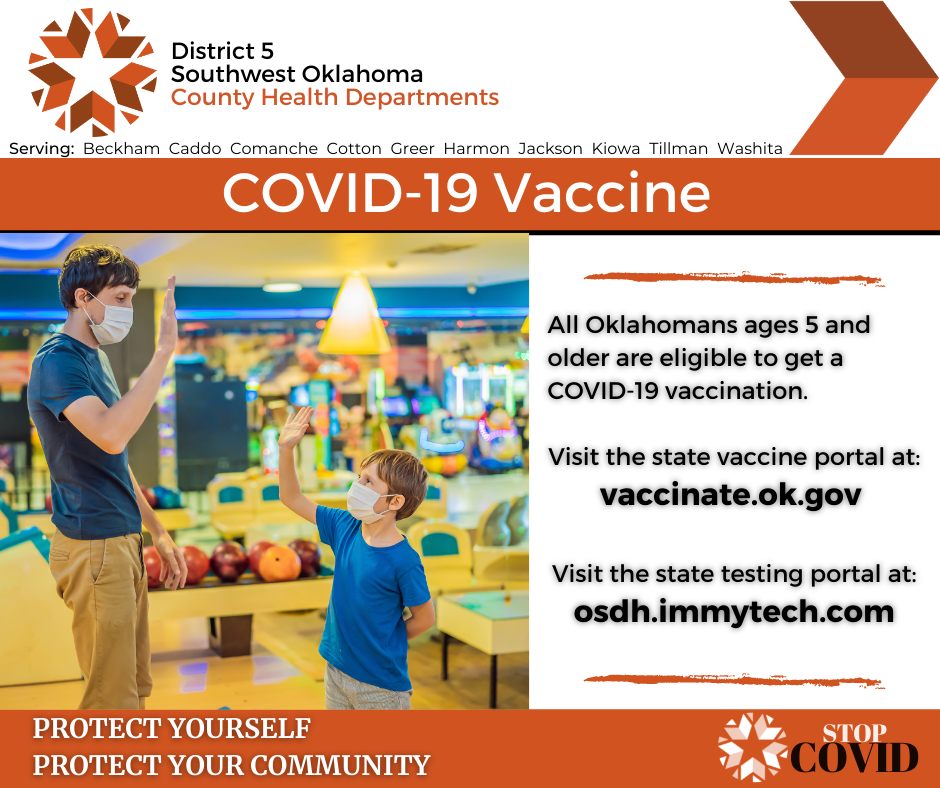 District 5
Southwest Oklahoma
County Health Departments

Serving: Beckham Caddo Comanche Cotton Greer Harmon Jackson Kiowa Tillman Washita

COVID-19 Vaccine

All Oklahomans ages 5 and older are eligible to get a COVID-19 vaccination.

Visit the state vaccine portal at:
vaccinate.ok.gov

Visit the state testing portal at:
osdh.immytech.com

PROTECT YOURSELF
PROTECT YOUR COMMUNITY

STOP
COVID